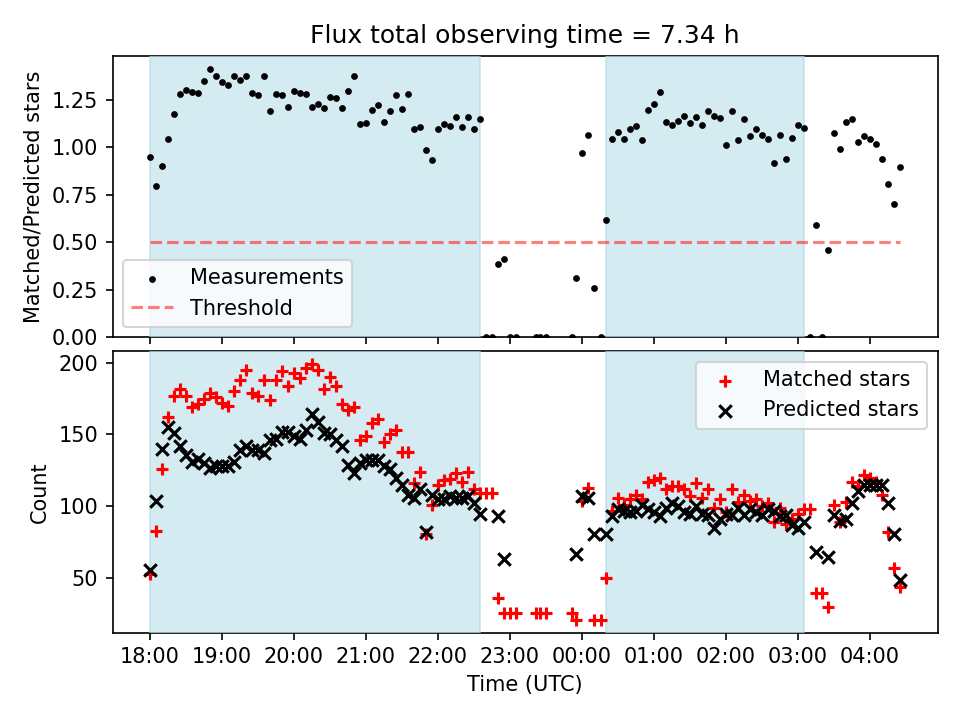 Flux total observing time = 7.34 h

Matched/Predicted stars

1.25
1.00
0.75
0.50
0.25
0.00

Measurements
Threshold

Count

200
150
100
50

Matched stars
Predicted stars

18:00 19:00 20:00 21:00 22:00 23:00 00:00 01:00 02:00 03:00 04:00

Time (UTC)